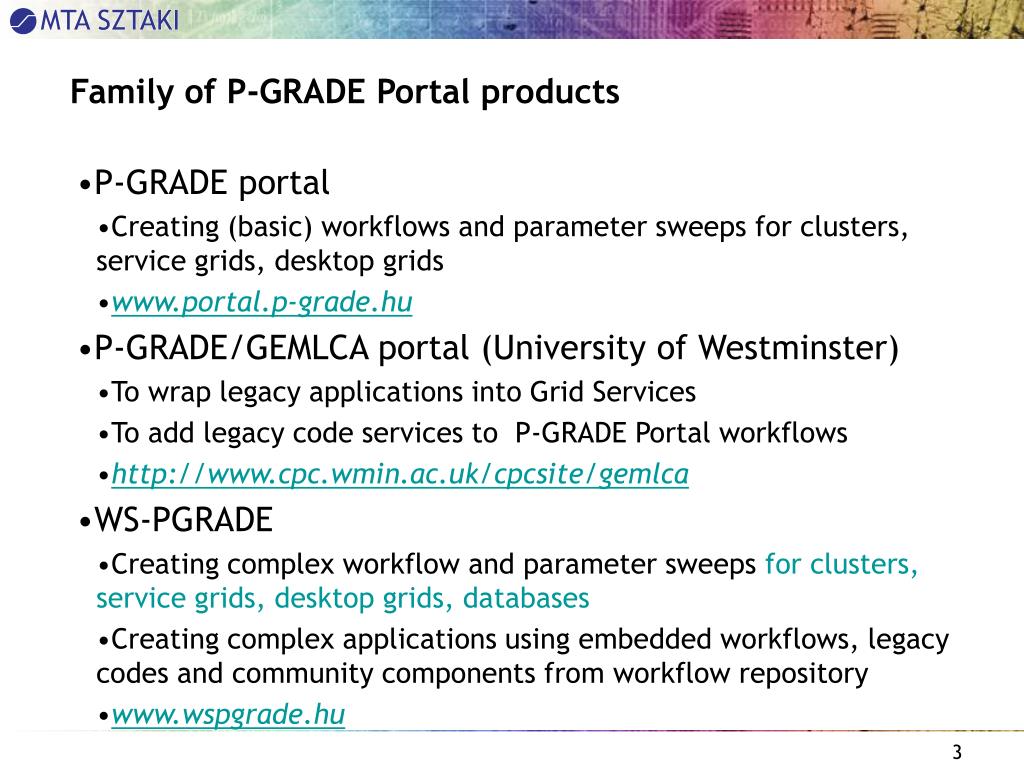 MTA SZTAKI

Family of P-GRADE Portal products

•P-GRADE portal

•Creating (basic) workflows and parameter sweeps for clusters, service grids, desktop grids

•www.portal.p-grade.hu

•P-GRADE/GEMLCA portal (University of Westminster)

•To wrap legacy applications into Grid Services

•To add legacy code services to P-GRADE Portal workflows

•http://www.cpc.wmin.ac.uk/cpcsite/gemlca

•WS-PGRADE

•Creating complex workflow and parameter sweeps for clusters, service grids, desktop grids, databases

•Creating complex applications using embedded workflows, legacy codes and community components from workflow repository

•www.wspgrade.hu

3